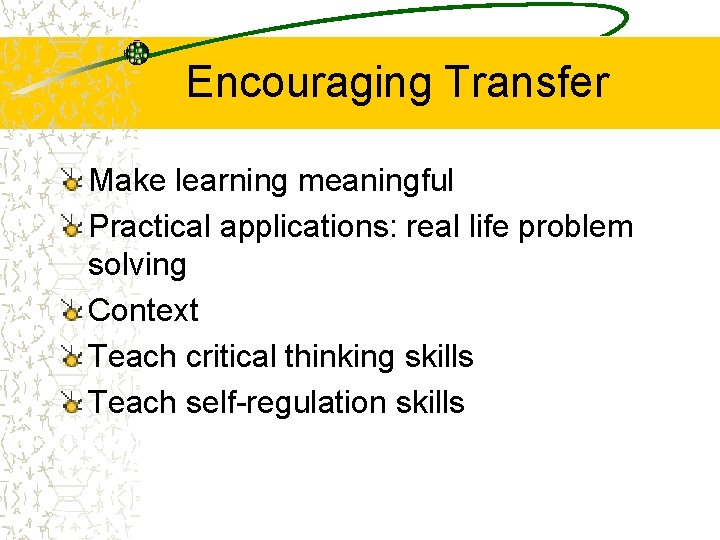 Encouraging Transfer

Make learning meaningful

Practical applications: real life problem solving

Context

Teach critical thinking skills

Teach self-regulation skills